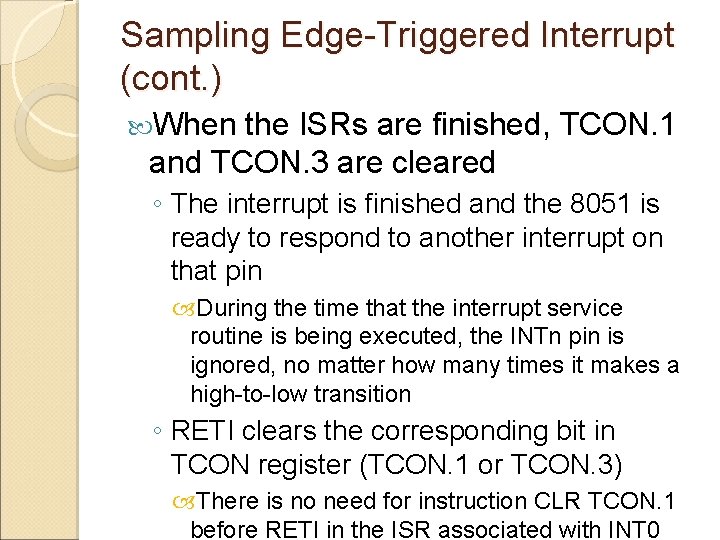 Sampling Edge-Triggered Interrupt (cont.)

When the ISRs are finished, TCON.1 and TCON.3 are cleared

◦ The interrupt is finished and the 8051 is ready to respond to another interrupt on that pin

During the time that the interrupt service routine is being executed, the INTn pin is ignored, no matter how many times it makes a high-to-low transition

◦ RETI clears the corresponding bit in TCON register (TCON.1 or TCON.3)

There is no need for instruction CLR TCON.1 before RETI in the ISR associated with INT0